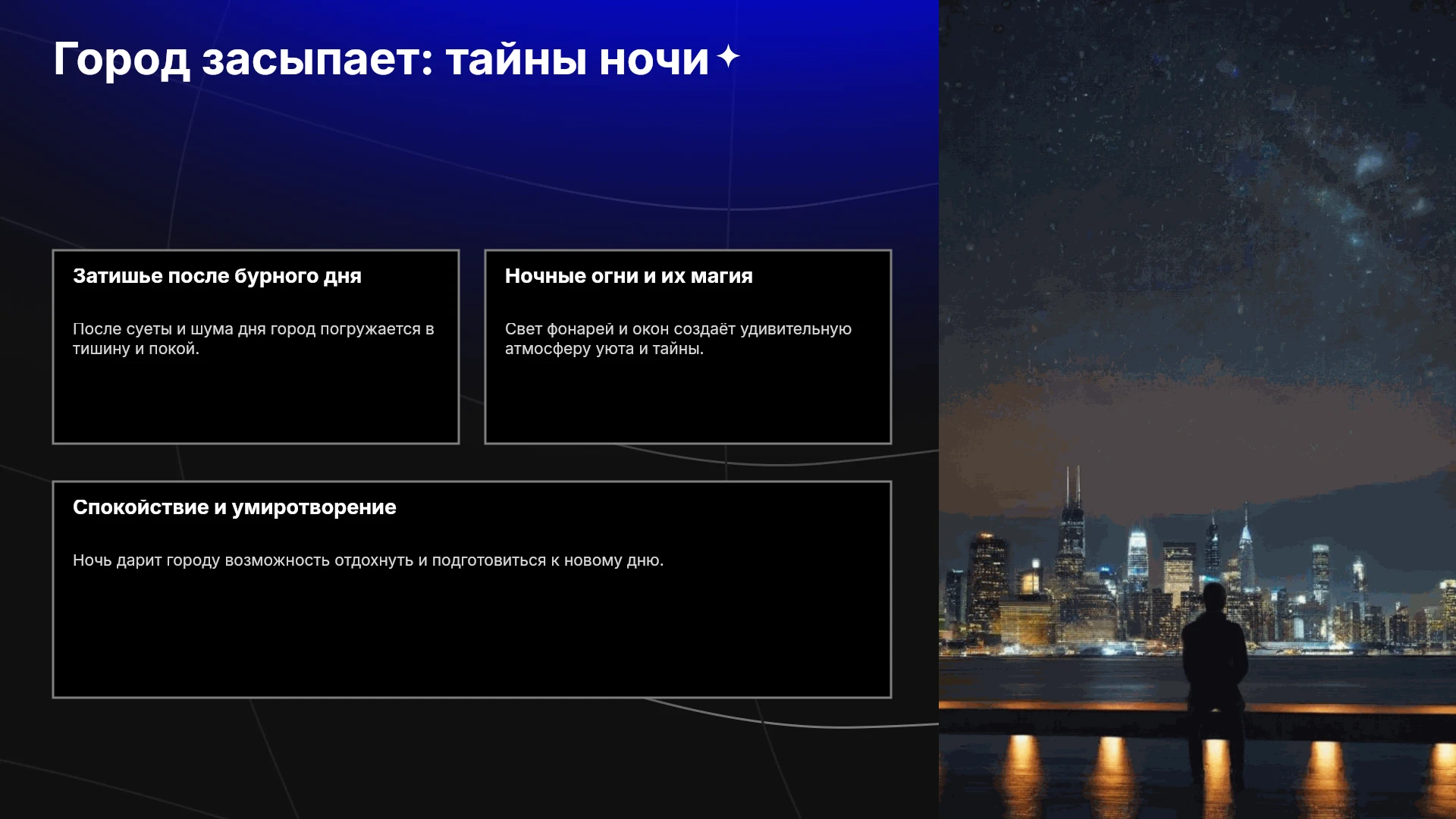 Город засыпает: тайны ночи

Затишье после бурного дня

После суеты и шума дня город погружается в тишину и покой.

Ночные огни и их магия

Свет фонарей и окон создаёт удивительную атмосферу уюта и тайны.

Спокойствие и умиротворение

Ночь дарит городу возможность отдохнуть и подготовиться к новому дню.